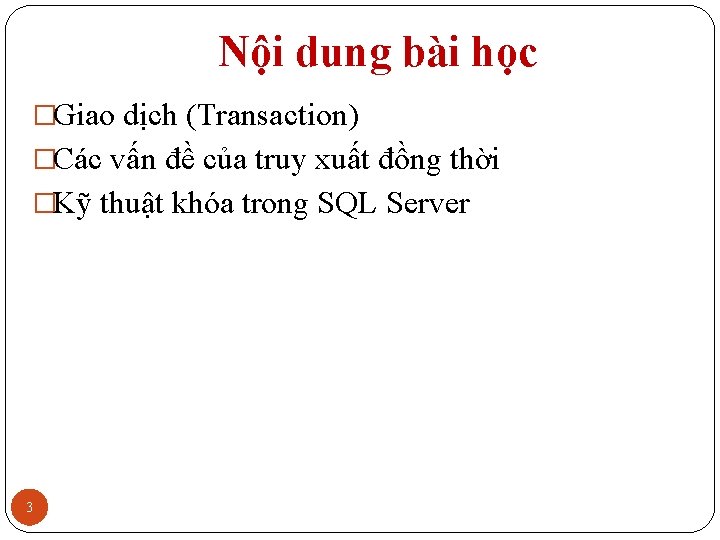 Nội dung bài học

□Giao dịch (Transaction)

□Các vấn đề của truy xuất đồng thời

□Kỹ thuật khóa trong SQL Server

3